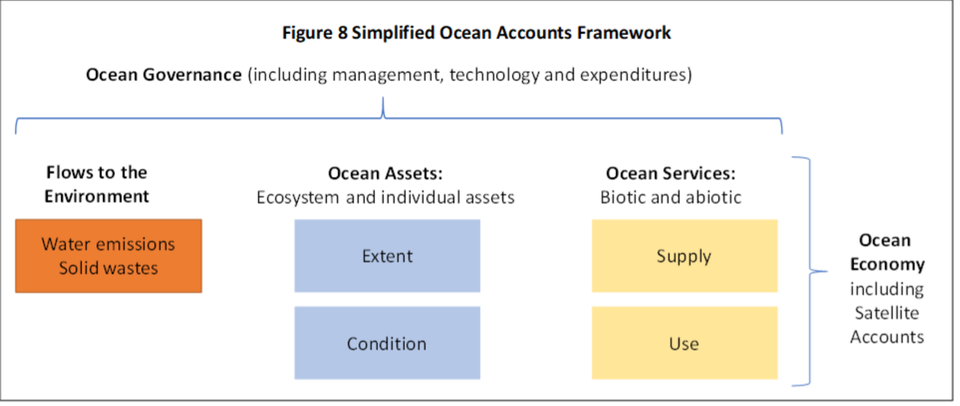 Figure 8 Simplified Ocean Accounts Framework

Ocean Governance (including management, technology and expenditures)

Flows to the Environment

Water emissions
Solid wastes

Ocean Assets:
Ecosystem and individual assets

Extent

Condition

Ocean Services:
Biotic and abiotic

Supply

Use

Ocean Economy including Satellite Accounts